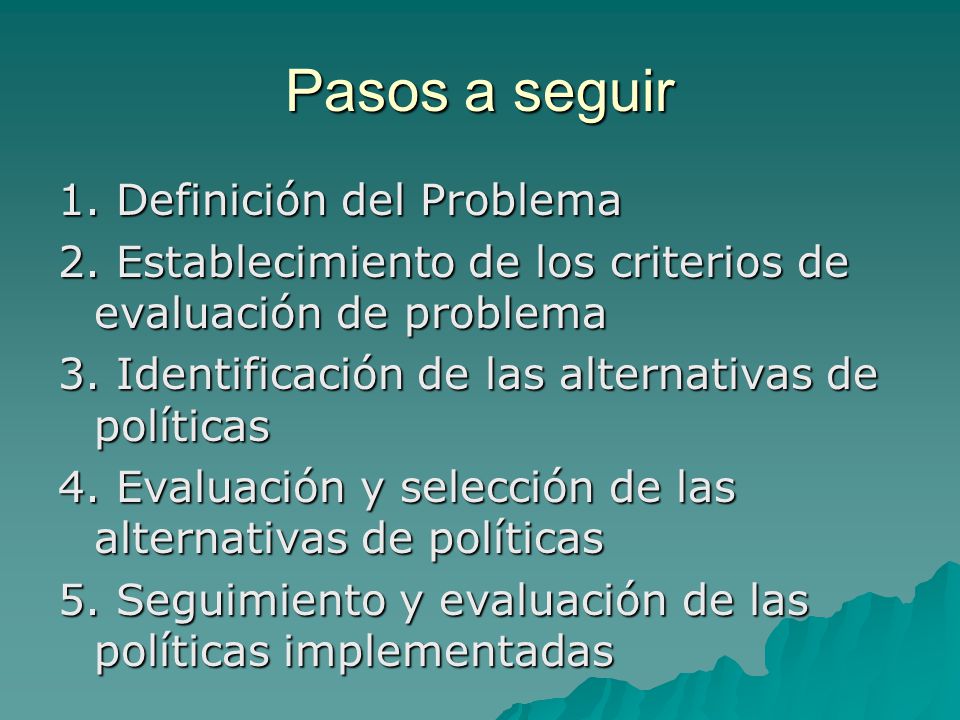 Pasos a seguir

1. Definición del Problema

2. Establecimiento de los criterios de evaluación de problema

3. Identificación de las alternativas de políticas

4. Evaluación y selección de las alternativas de políticas

5. Seguimiento y evaluación de las políticas implementadas